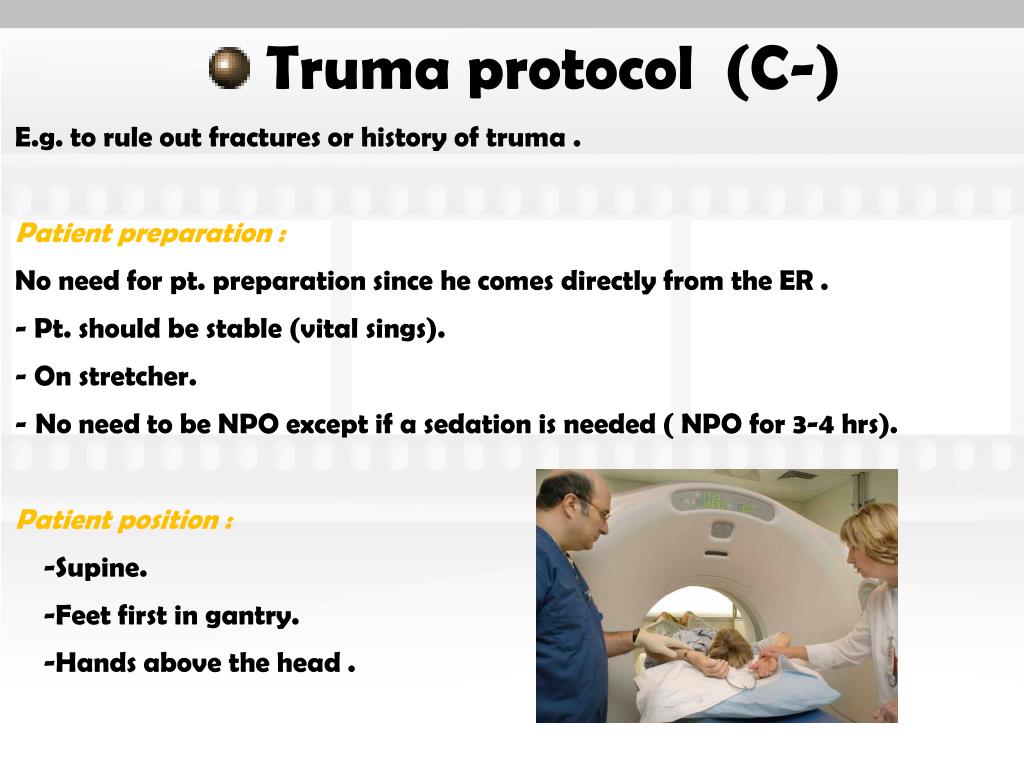 Truma protocol (C-)

E.g. to rule out fractures or history of truma .

Patient preparation :

No need for pt. preparation since he comes directly from the ER .

- Pt. should be stable (vital sings).

- On stretcher.

- No need to be NPO except if a sedation is needed ( NPO for 3-4 hrs).

Patient position :

-Supine.

-Feet first in gantry.

-Hands above the head .